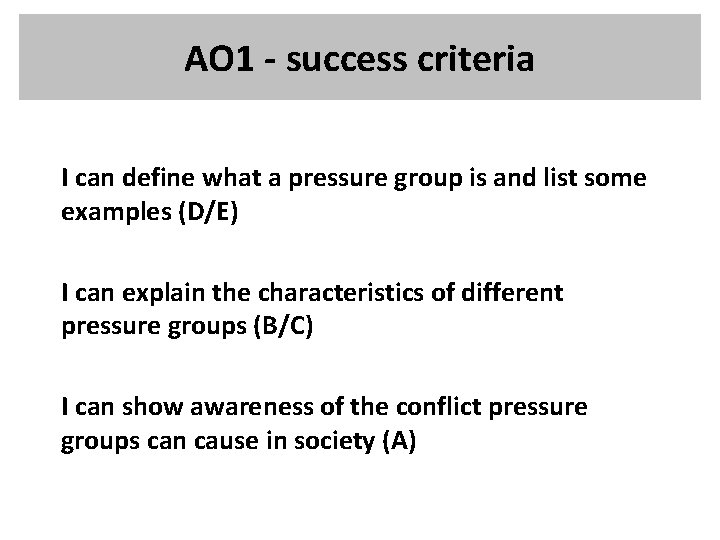 AO1 - success criteria

I can define what a pressure group is and list some examples (D/E)

I can explain the characteristics of different pressure groups (B/C)

I can show awareness of the conflict pressure groups can cause in society (A)